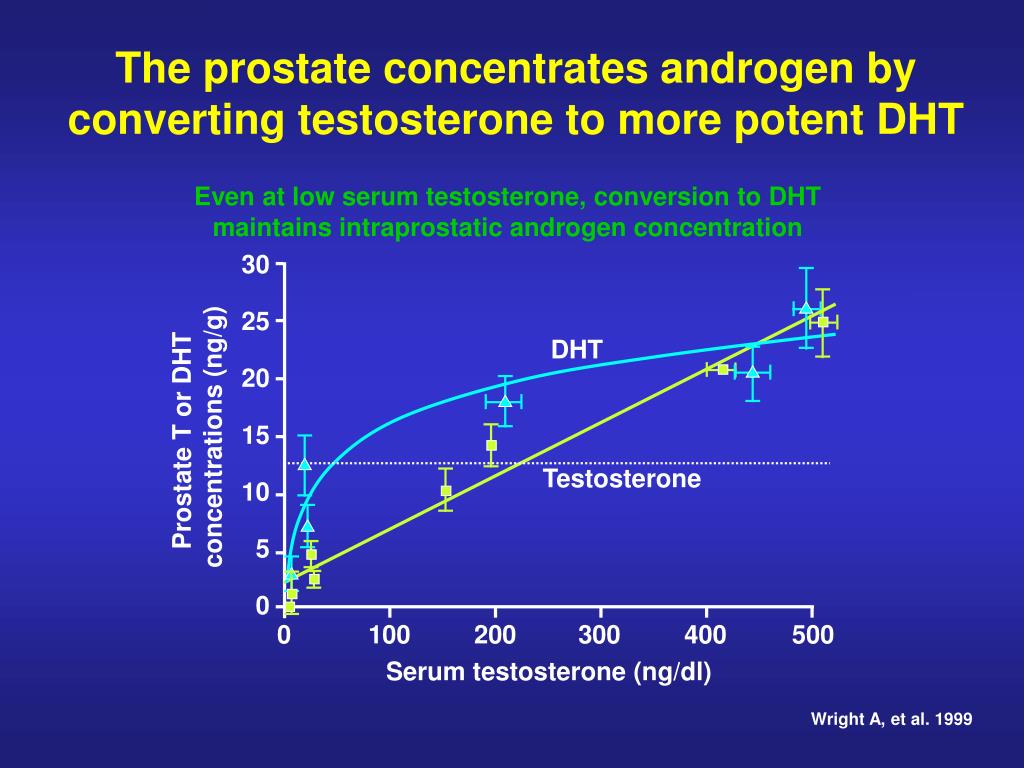 The prostate concentrates androgen by converting testosterone to more potent DHT

Even at low serum testosterone, conversion to DHT maintains intraprostatic androgen concentration

Prostate T or DHT concentrations (ng/g)

30
25
20
15
10
5
0

DHT

Testosterone

0
100
200
300
400
500

Serum testosterone (ng/dl)

Wright A, et al. 1999